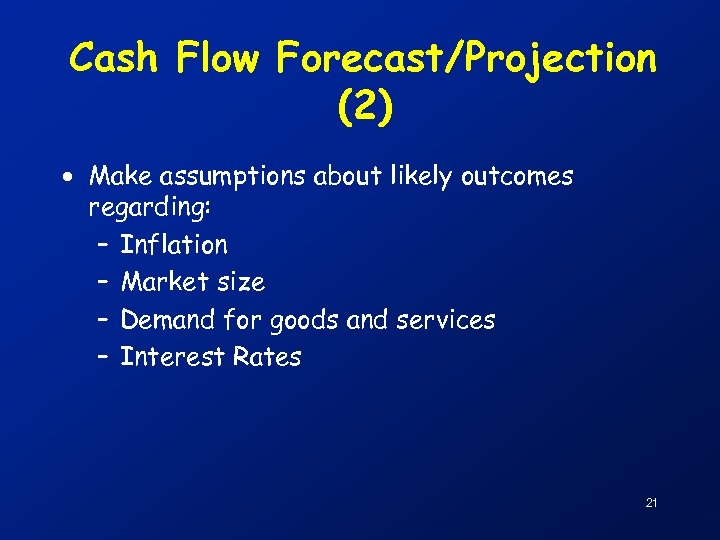 Cash Flow Forecast/Projection (2)

• Make assumptions about likely outcomes regarding:
– Inflation
– Market size
– Demand for goods and services
– Interest Rates

21